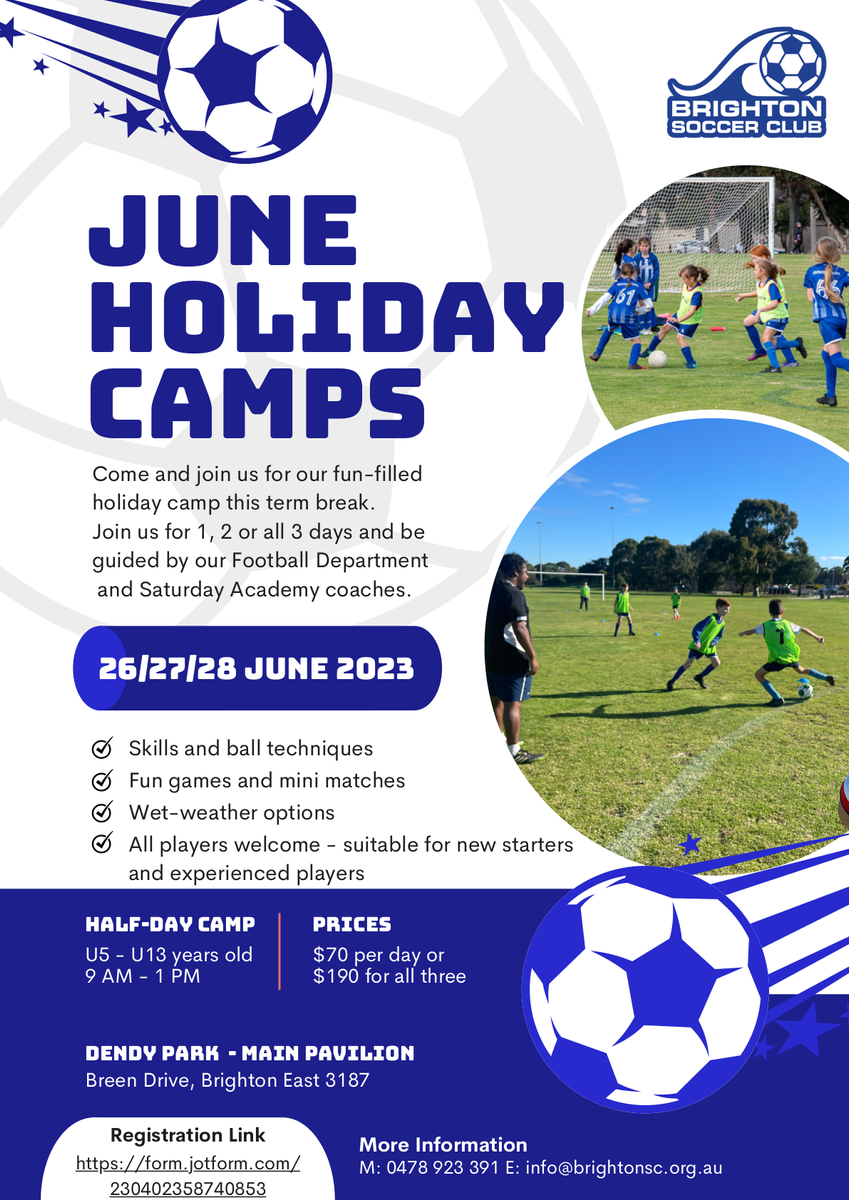 BRIGHTON SOCCER CLUB

JUNE HOLIDAY CAMPS

Come and join us for our fun-filled holiday camp this term break. Join us for 1, 2 or all 3 days and be guided by our Football Department and Saturday Academy coaches.

26/27/28 JUNE 2023

Skills and ball techniques
Fun games and mini matches
Wet-weather options
All players welcome - suitable for new starters and experienced players

HALF-DAY CAMP
U5 - U13 years old
9 AM - 1 PM

PRICES
$70 per day or
$190 for all three

DENDY PARK - MAIN PAVILION
Breen Drive, Brighton East 3187

Registration Link
https://form.jotform.com/230402358740853

More Information
M: 0478 923 391 E: info@brightonsc.org.au